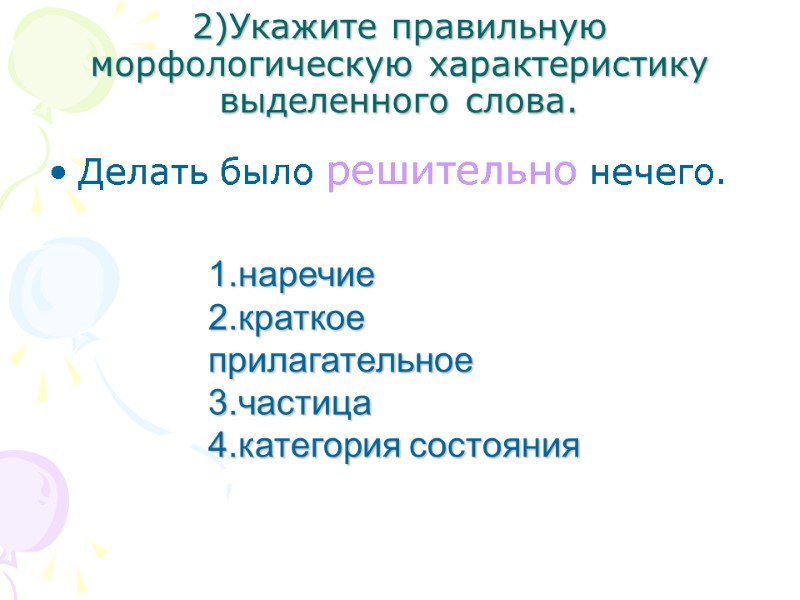 2)Укажите правильную морфологическую характеристику выделенного слова.

• Делать было решительно нечего.

1.наречие
2.краткое прилагательное
3.частица
4.категория состояния